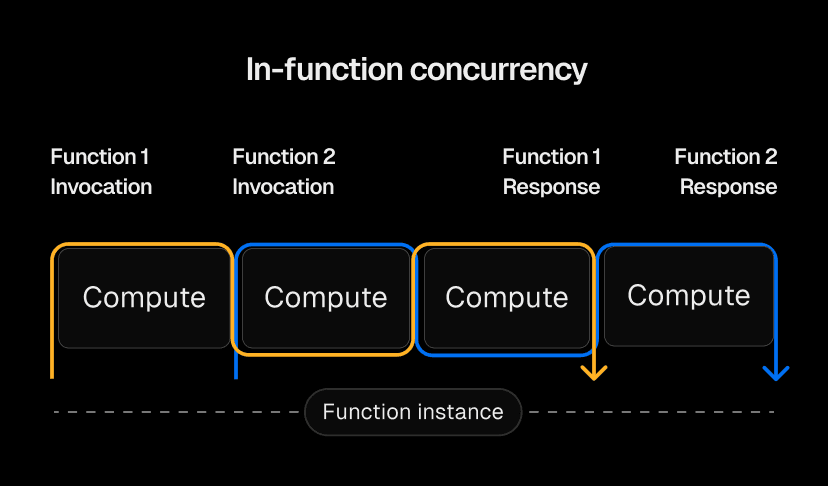 In-function concurrency

Function 1 Invocation

Function 2 Invocation

Function 1 Response

Function 2 Response

Compute

Compute

Compute

Compute

Function instance